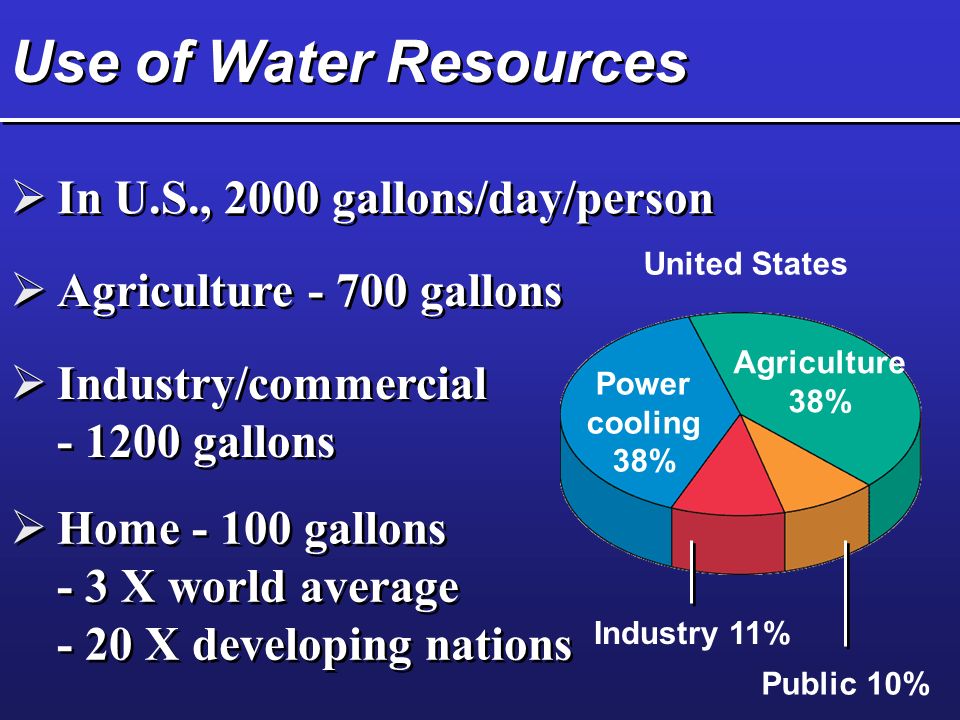 Use of Water Resources

➢ In U.S., 2000 gallons/day/person

➢ Agriculture - 700 gallons

➢ Industry/commercial - 1200 gallons

➢ Home - 100 gallons
- 3 X world average
- 20 X developing nations

United States

Power cooling 38%

Agriculture 38%

Industry 11%

Public 10%